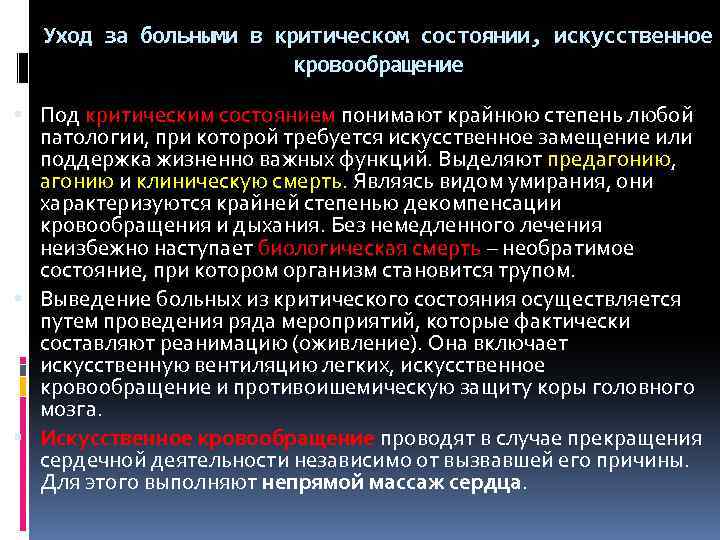 Уход за больными в критическом состоянии, искусственное кровообращение

Под критическим состоянием понимают крайнюю степень любой патологии, при которой требуется искусственное замещение или поддержка жизненно важных функций. Выделяют предагонию, агонию и клиническую смерть. Являясь видом умирания, они характеризуются крайней степенью декомпенсации кровообращения и дыхания. Без немедленного лечения неизбежно наступает биологическая смерть – необратимое состояние, при котором организм становится трупом.

Выведение больных из критического состояния осуществляется путем проведения ряда мероприятий, которые фактически составляют реанимацию (оживление). Она включает искусственную вентиляцию легких, искусственное кровообращение и противоишемическую защиту коры головного мозга.

Искусственное кровообращение проводят в случае прекращения сердечной деятельности независимо от вызвавшей его причины. Для этого выполняют непрямой массаж сердца.